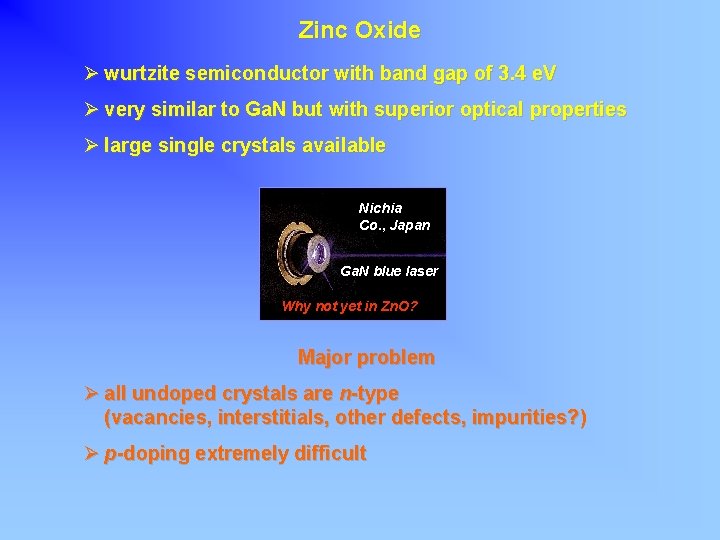 Zinc Oxide

➢ wurtzite semiconductor with band gap of 3.4 eV

➢ very similar to GaN but with superior optical properties

➢ large single crystals available

Nichia Co., Japan

GaN blue laser

Why not yet in ZnO?

Major problem

➢ all undoped crystals are n-type (vacancies, interstitials, other defects, impurities?)

➢ p-doping extremely difficult